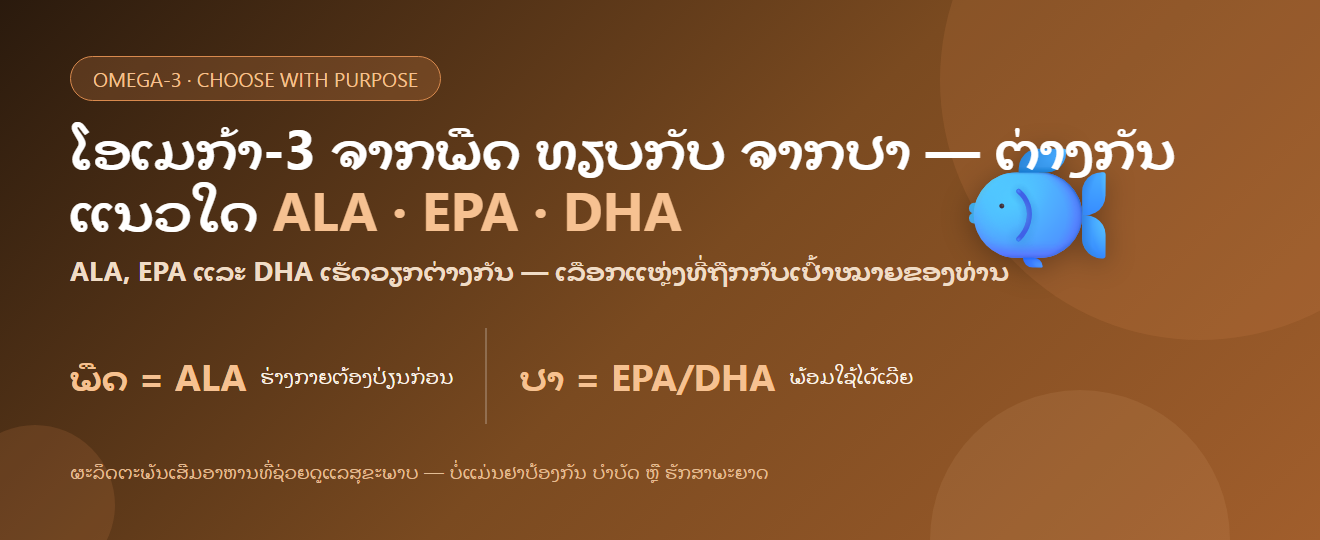 OMEGA-3 · CHOOSE WITH PURPOSE

ໂອເມກ້າ-3 ຈາກພືດ ທຽບກັບ ຈາກປາ — ຕ່າງກັນແນວໃດ ALA · EPA · DHA

ALA, EPA ແລະ DHA ເຮັດວຽກຕ່າງກັນ — ເລືອກແຫຼ່ງທີ່ຖືກກັບເປົ້າໝາຍຂອງທ່ານ

ພືດ = ALA ຮ່າງກາຍຕ້ອງປ່ຽນກ່ອນ

ປາ = EPA/DHA ພ້ອມໃຊ້ໄດ້ເລີຍ

ຜະລິດຕະພັນເສີມອາຫານທີ່ຊ່ວຍດູແລສຸຂະພາບ — ບໍ່ແມ່ນຢາປ້ອງກັນ ບຳບັດ ຫຼື ຮັກສາພະຍາດ